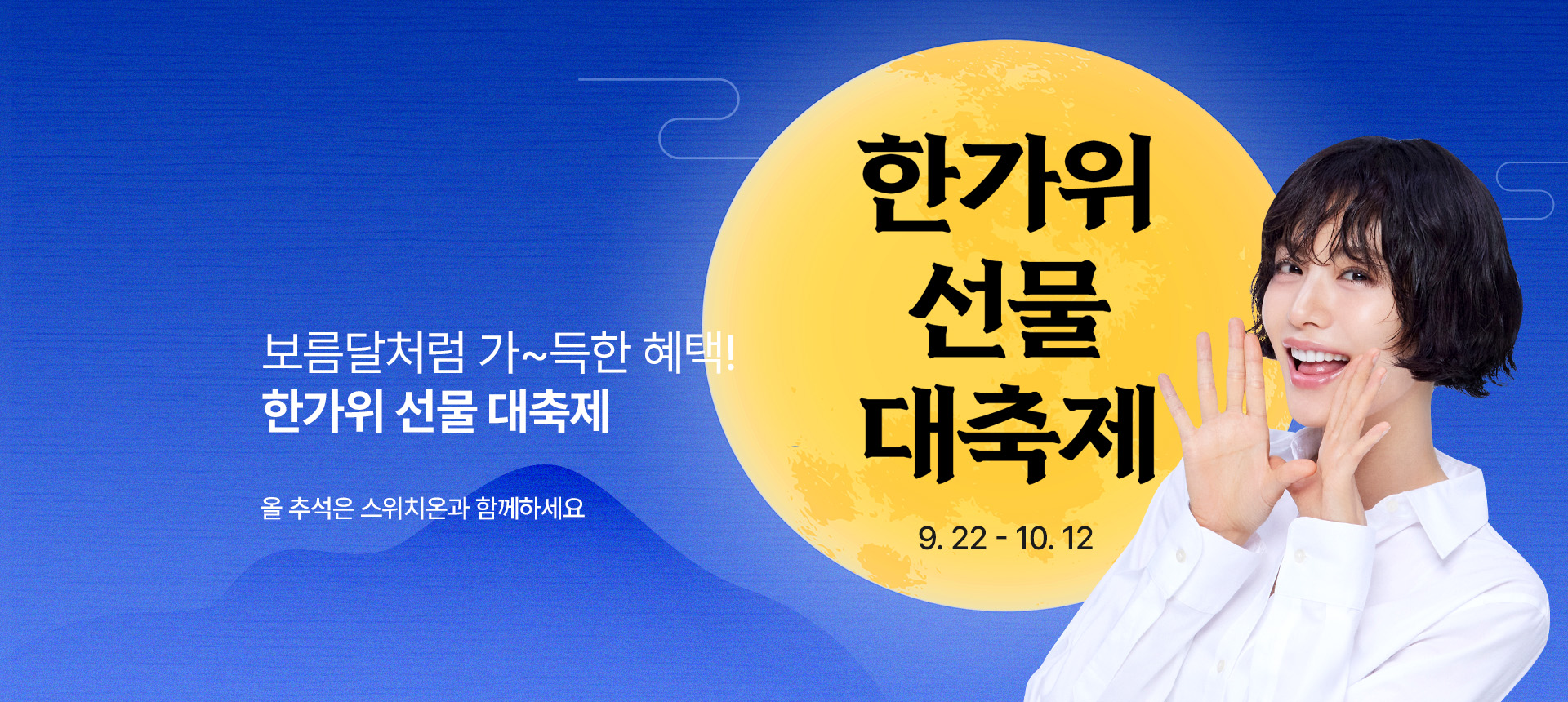 보름달처럼 가~득한 혜택!
한가위 선물 대축제

올 추석은 스위치온과 함께하세요

한가위
선물
대축제

9. 22 - 10. 12